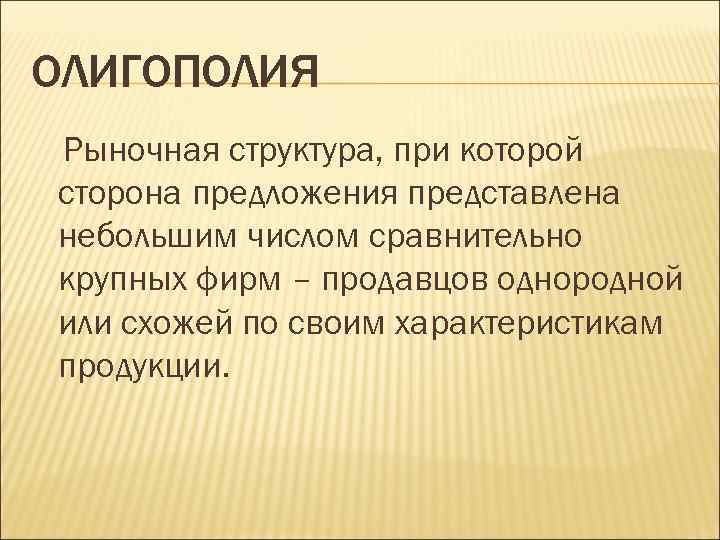 ОЛИГОПОЛИЯ

Рыночная структура, при которой сторона предложения представлена небольшим числом сравнительно крупных фирм – продавцов однородной или схожей по своим характеристикам продукции.